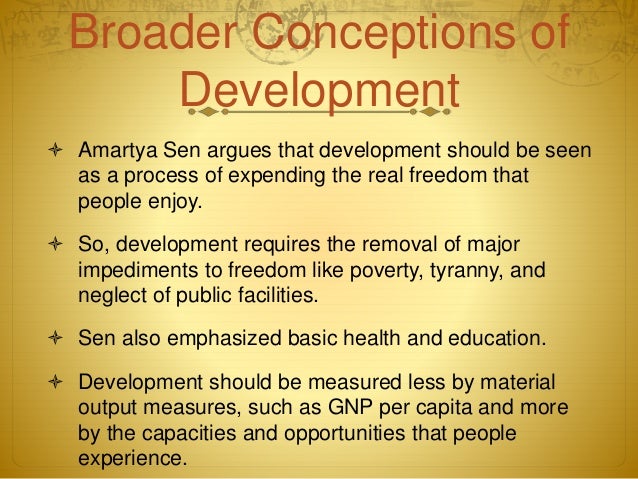 Broader Conceptions of Development

Amartya Sen argues that development should be seen as a process of expending the real freedom that people enjoy.

So, development requires the removal of major impediments to freedom like poverty, tyranny, and neglect of public facilities.

Sen also emphasized basic health and education.

Development should be measured less by material output measures, such as GNP per capita and more by the capacities and opportunities that people experience.